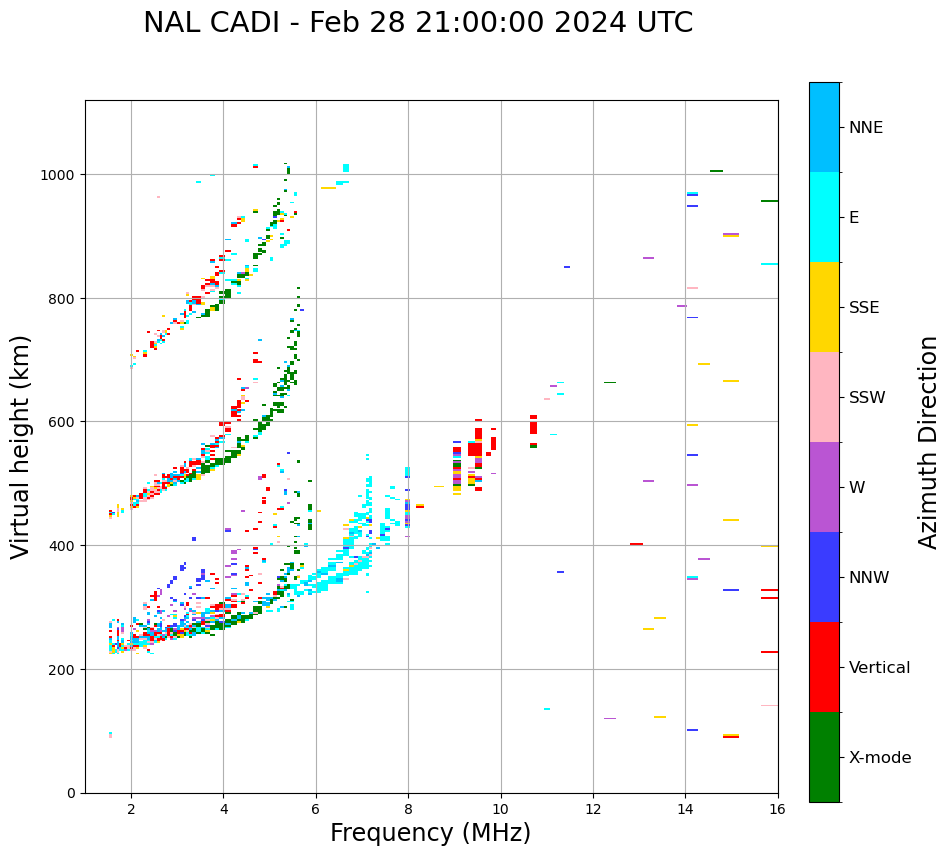 NAL CADI - Feb 28 21:00:00 2024 UTC

Virtual height (km)

1000
800
600
400
200
0

2
4
6
8
10
12
14
16

Frequency (MHz)

NNE
E
SSE
SSW
W
NNW
Vertical
X-mode

Azimuth Direction